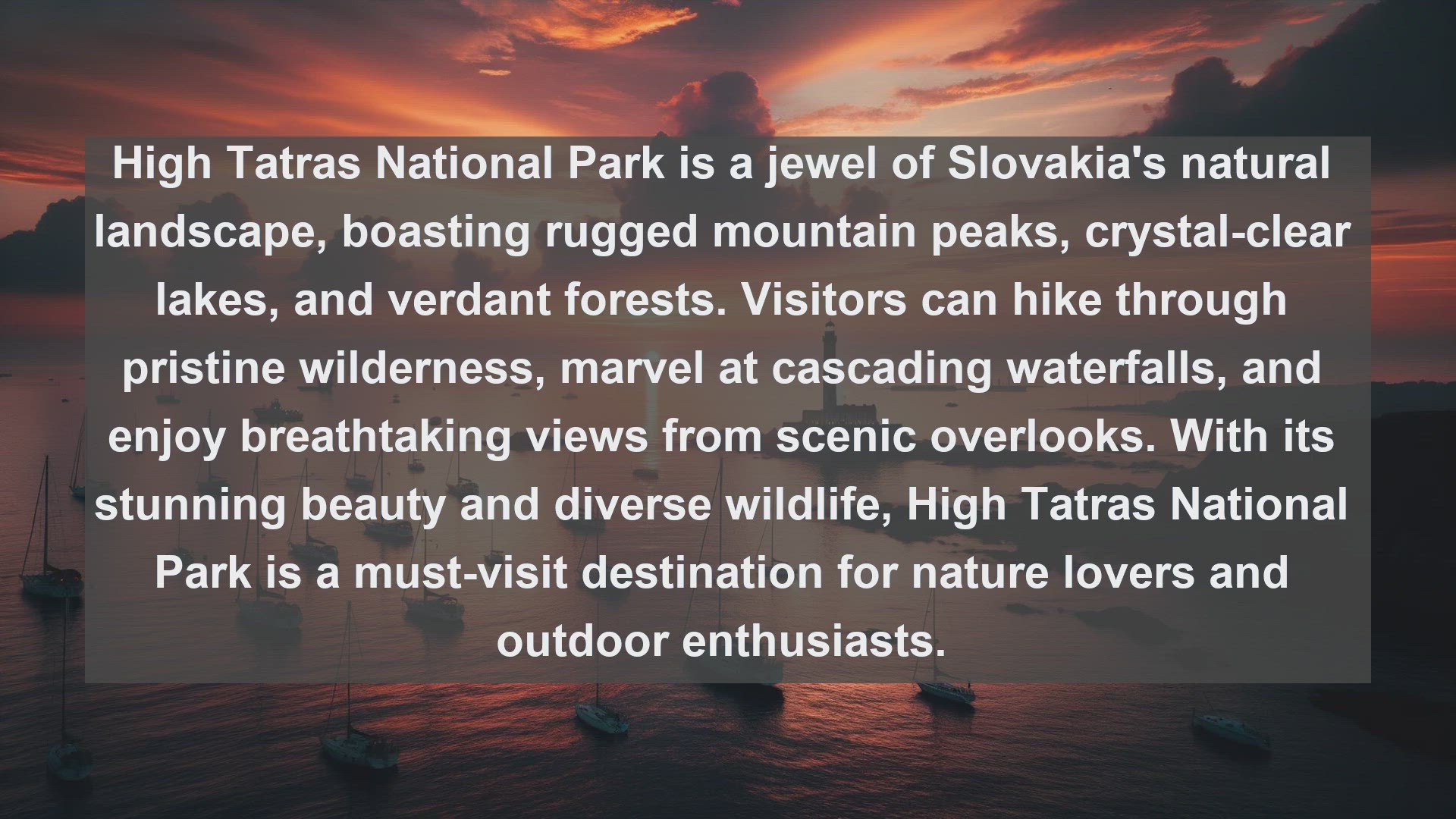 High Tatras National Park is a jewel of Slovakia's natural landscape, boasting rugged mountain peaks, crystal-clear lakes, and verdant forests. Visitors can hike through pristine wilderness, marvel at cascading waterfalls, and enjoy breathtaking views from scenic overlooks. With its stunning beauty and diverse wildlife, High Tatras National Park is a must-visit destination for nature lovers and outdoor enthusiasts.